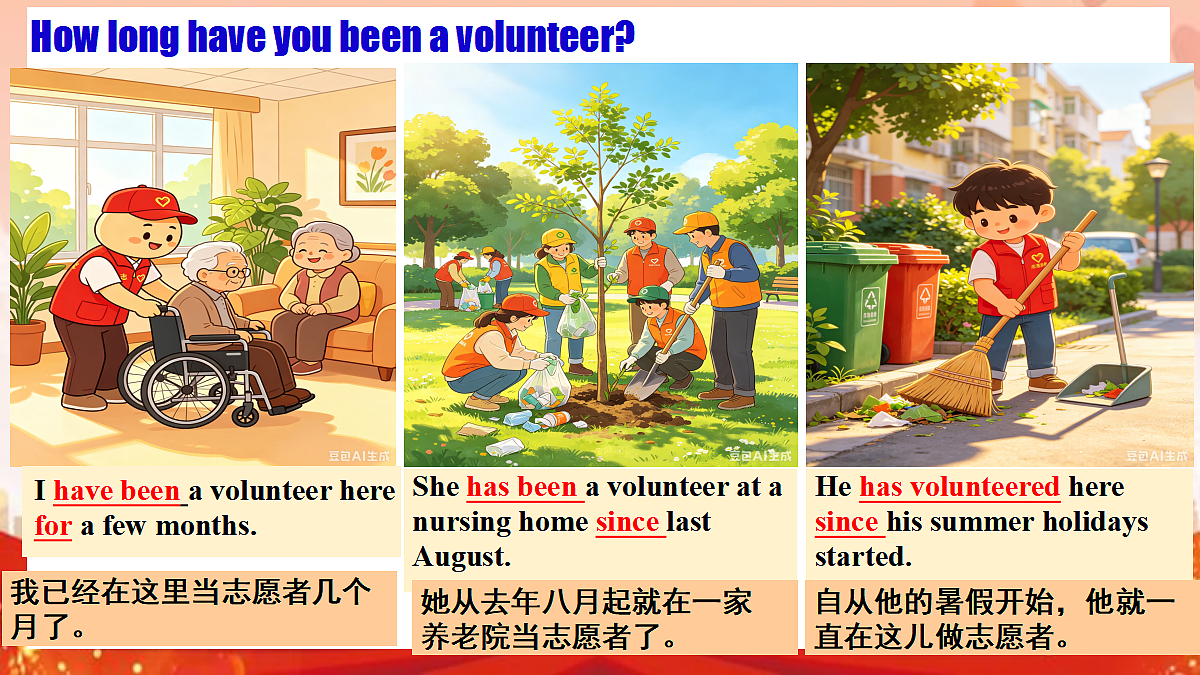 How long have you been a volunteer?

豆包AI生成

I have been a volunteer here for a few months.

我已经在这里当志愿者几个月了。

豆包AI生成

She has been a volunteer at a nursing home since last August.

她从去年八月起就在一家养老院当志愿者了。

豆包AI生成

He has volunteered here since his summer holidays started.

自从他的暑假开始，他就一直在这儿做志愿者。